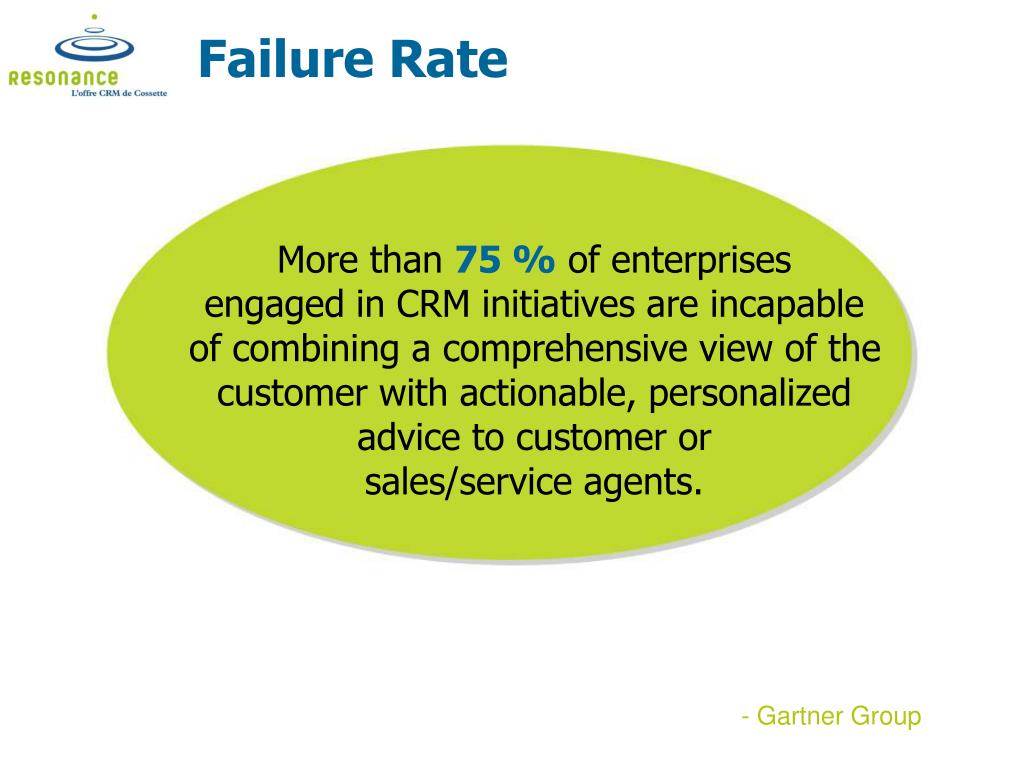 Resonance
L'offre CRM de Cossette

Failure Rate

More than 75 % of enterprises engaged in CRM initiatives are incapable of combining a comprehensive view of the customer with actionable, personalized advice to customer or sales/service agents.

- Gartner Group